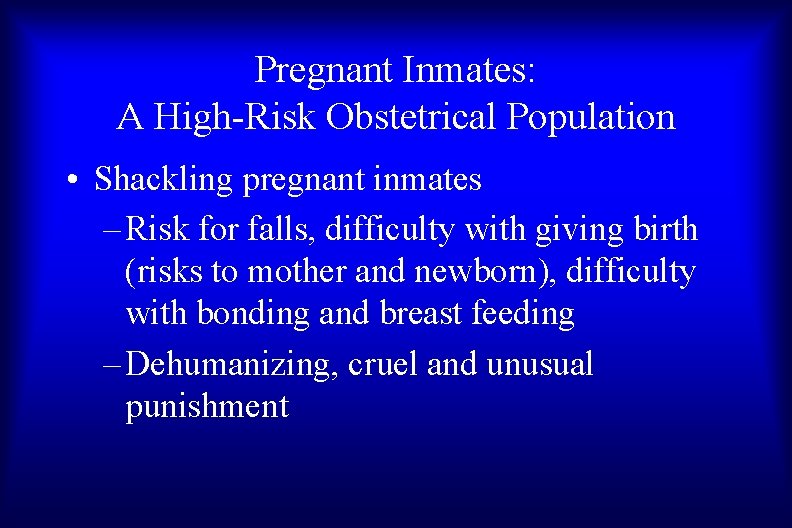 Pregnant Inmates:
A High-Risk Obstetrical Population

• Shackling pregnant inmates
– Risk for falls, difficulty with giving birth (risks to mother and newborn), difficulty with bonding and breast feeding
– Dehumanizing, cruel and unusual punishment